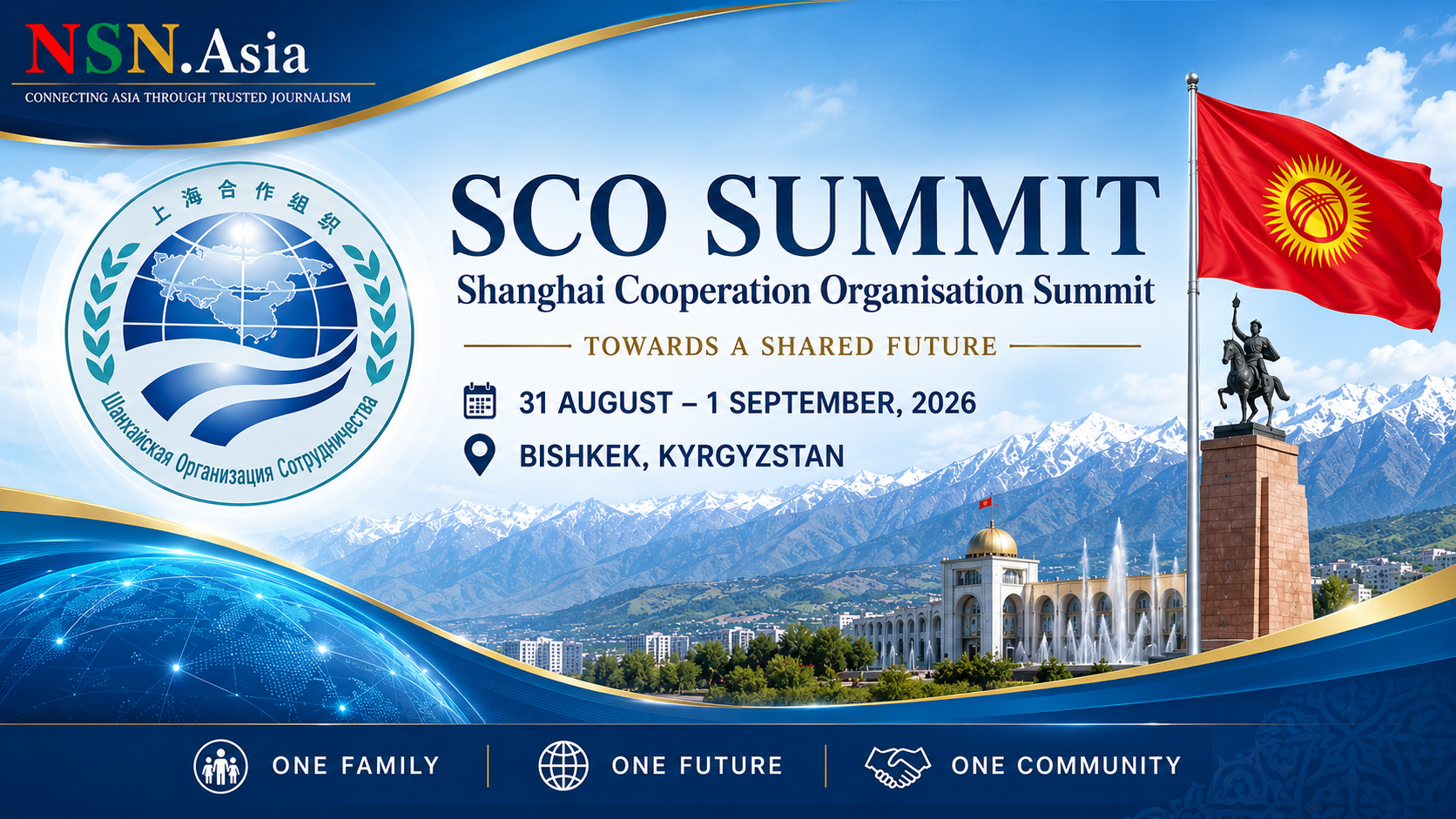 NSN.Asia
CONNECTING ASIA THROUGH TRUSTED JOURNALISM

上海合作组织
Шанхайская Организация Сотрудничества

SCO SUMMIT
Shanghai Cooperation Organisation Summit
TOWARDS A SHARED FUTURE
31 AUGUST – 1 SEPTEMBER, 2026
BISHKEK, KYRGYZSTAN

ONE FAMILY
ONE FUTURE
ONE COMMUNITY